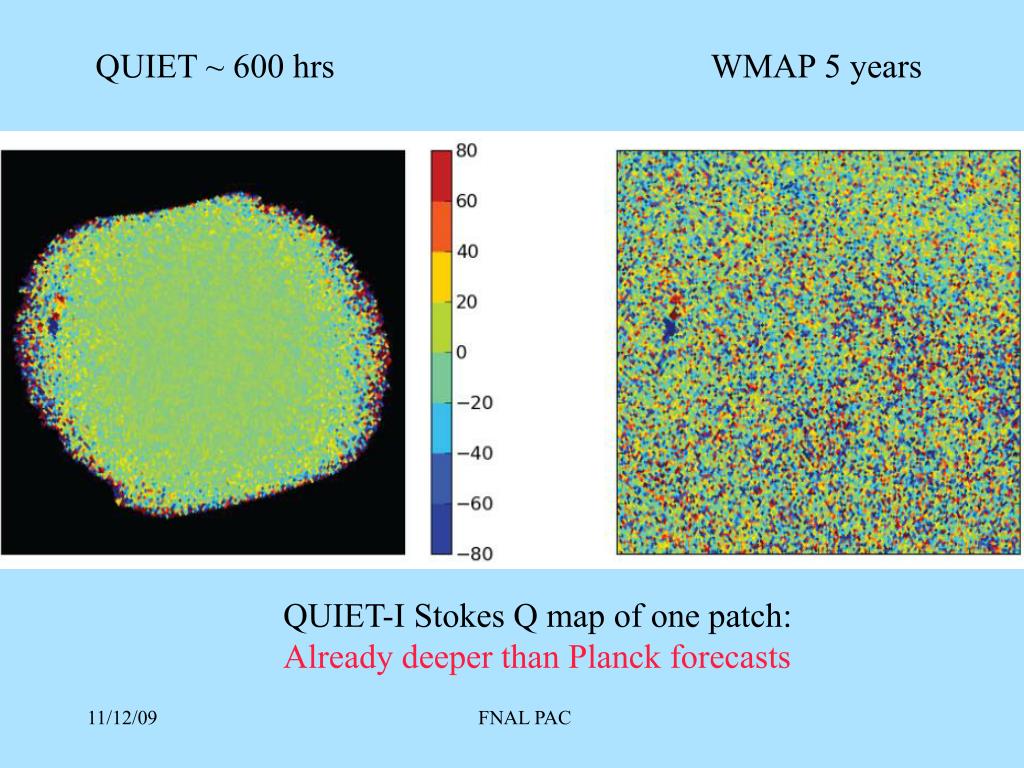 QUIET ~ 600 hrs

WMAP 5 years

80
60
40
20
0
−20
−40
−60
−80

QUIET-I Stokes Q map of one patch:
Already deeper than Planck forecasts

11/12/09

FNAL PAC